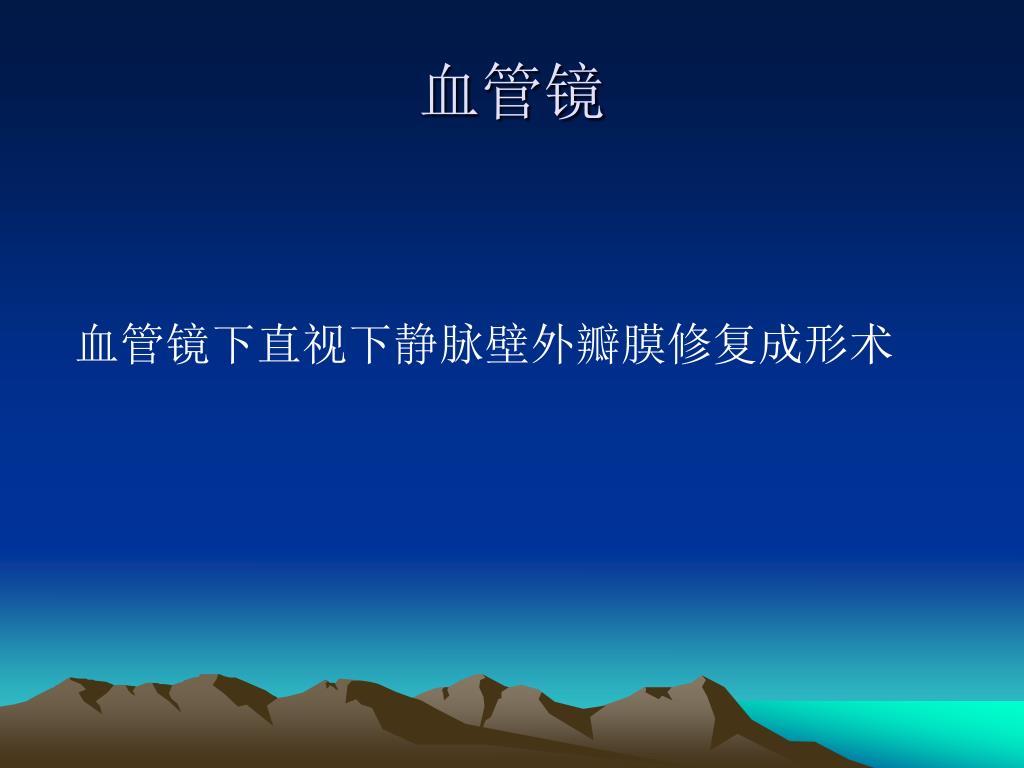 血管镜

血管镜下直视下静脉壁外瓣膜修复成形术